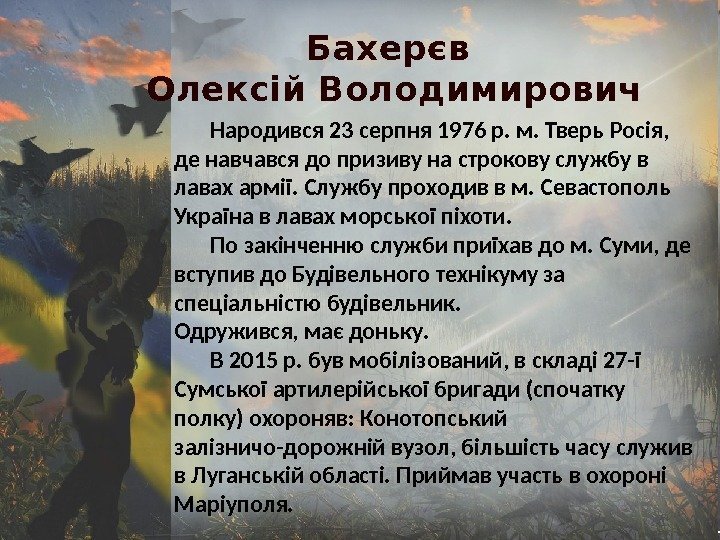 Бахерєв
Олексій Володимирович

Народився 23 серпня 1976 р. м. Тверь Росія, де навчався до призиву на строкову службу в лавах армії. Службу проходив в м. Севастополь Україна в лавах морської піхоти.

По закінченню служби приїхав до м. Суми, де вступив до Будівельного технікуму за спеціальністю будівельник.
Одружився, має доньку.

В 2015 р. був мобілізований, в складі 27-ї Сумської артилерійської бригади (спочатку полку) охороняв: Конотопський залізничо-дорожній вузол, більшість часу служив в Луганській області. Приймав участь в охороні Маріуполя.